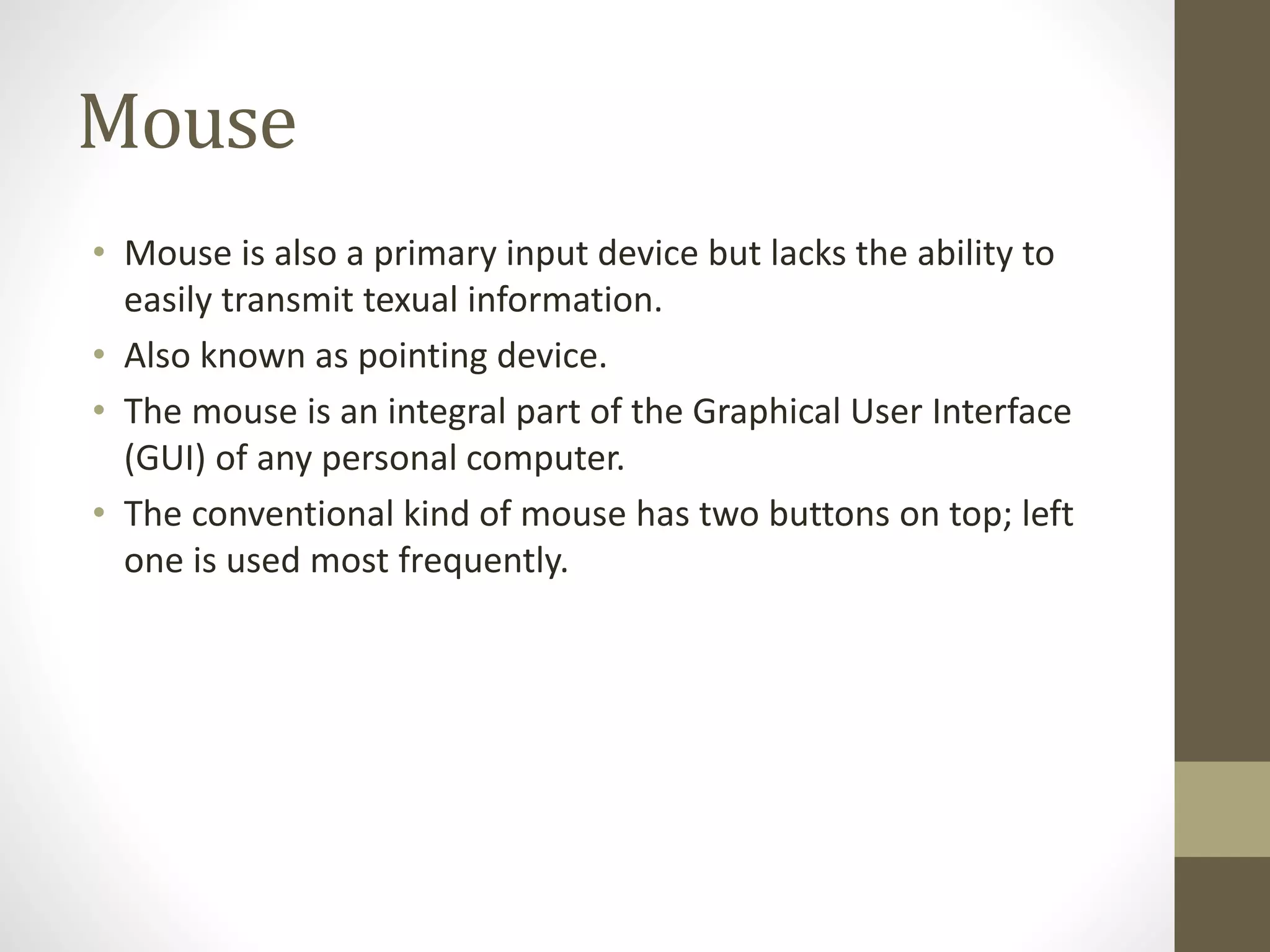 Mouse

• Mouse is also a primary input device but lacks the ability to easily transmit texual information.
• Also known as pointing device.
• The mouse is an integral part of the Graphical User Interface (GUI) of any personal computer.
• The conventional kind of mouse has two buttons on top; left one is used most frequently.